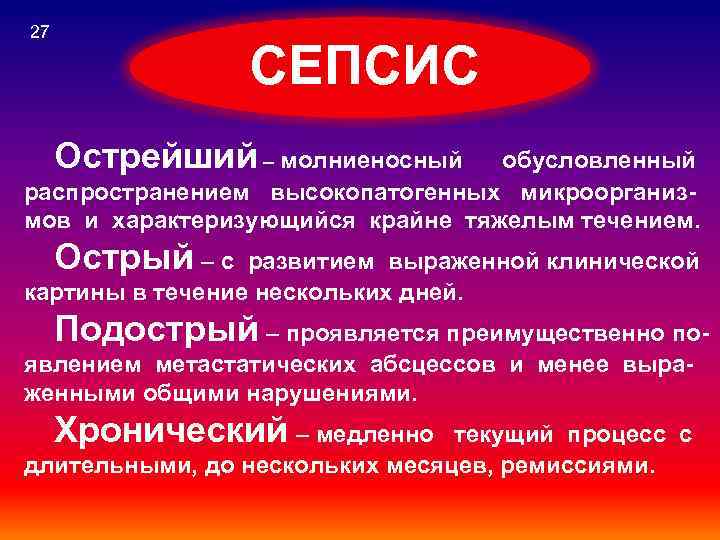 27

СЕПСИС

Острейший – молниеносный обусловленный распространением высокопатогенных микроорганизмов и характеризующийся крайне тяжелым течением.

Острый – с развитием выраженной клинической картины в течение нескольких дней.

Подострый – проявляется преимущественно появлением метастатических абсцессов и менее выраженными общими нарушениями.

Хронический – медленно текущий процесс с длительными, до нескольких месяцев, ремиссиями.